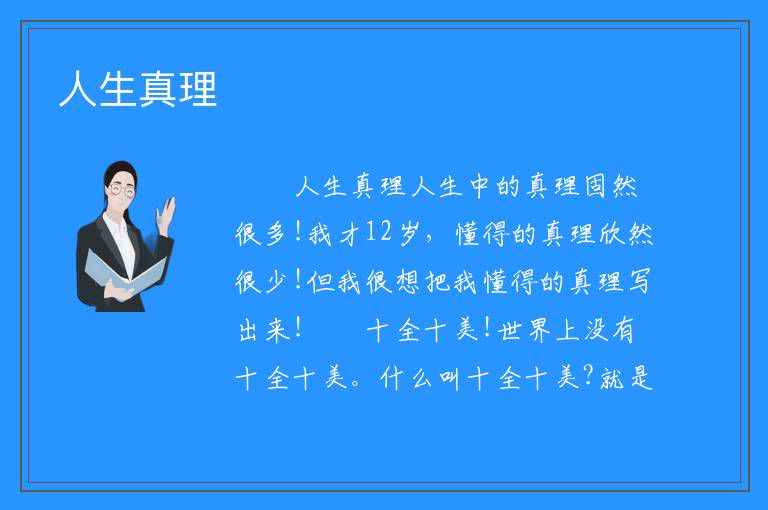 人生真理

人生真理人生中的真理固然很多！我才12岁，懂得的真理欣然很少！但我很想把我懂得的真理写出来！　　十全十美！世界上没有十全十美。什么叫十全十美？就是